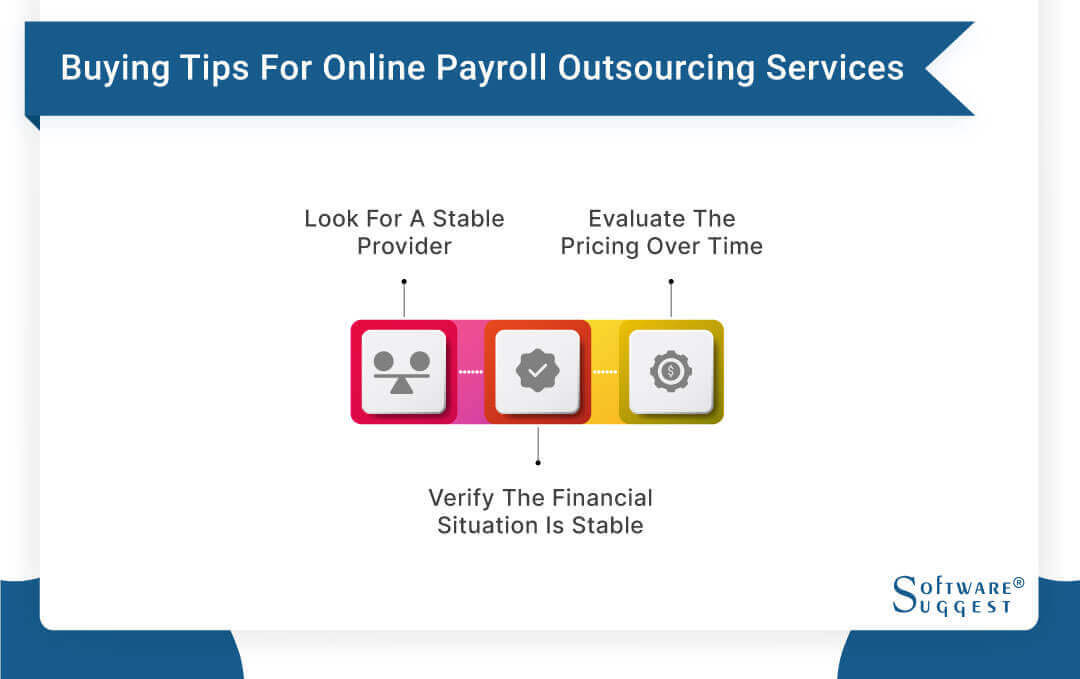 Buying Tips For Online Payroll Outsourcing Services

Look For A Stable Provider

Evaluate The Pricing Over Time

Verify The Financial Situation Is Stable

Software® Suggest